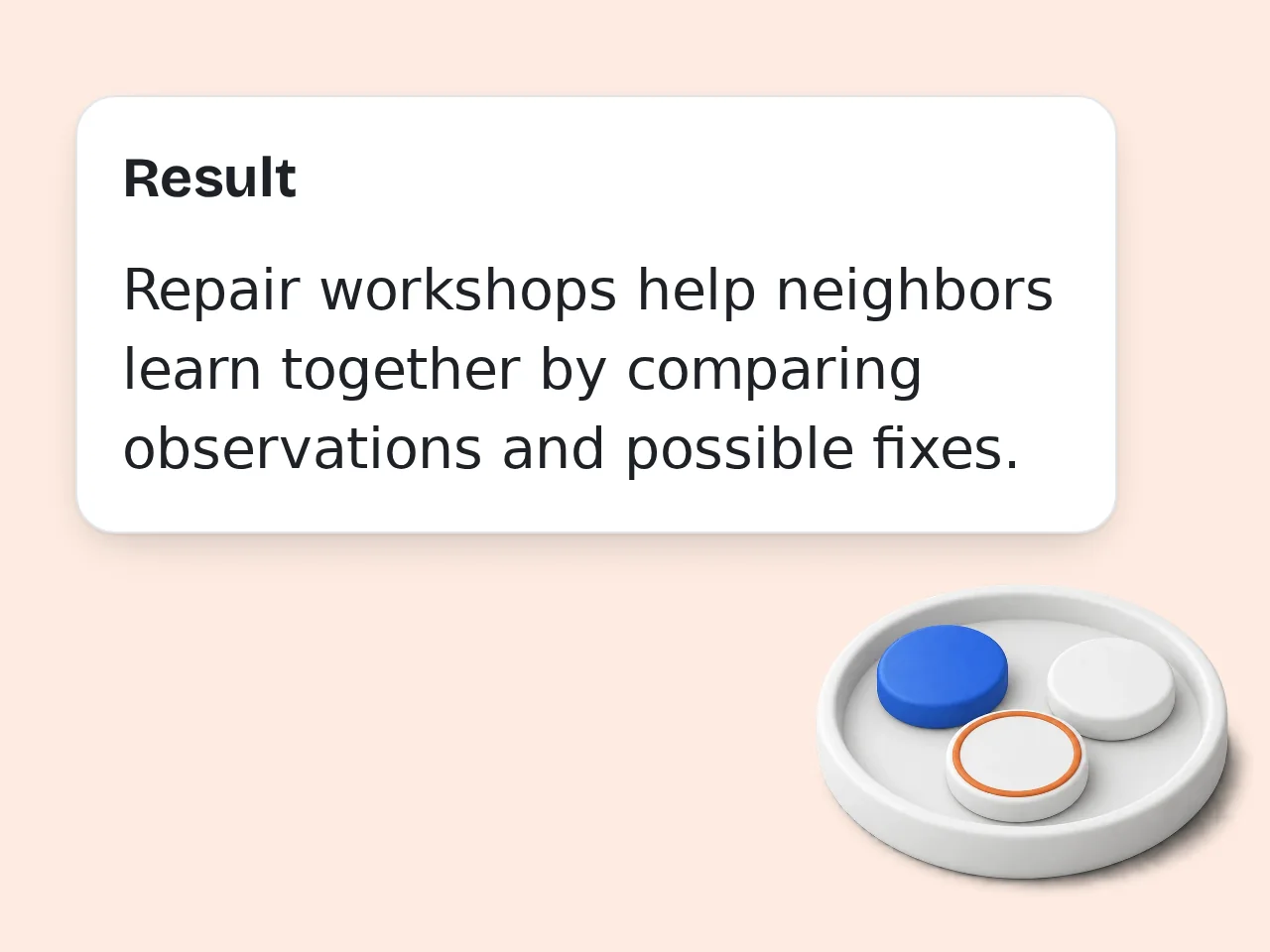 Result

Repair workshops help neighbors learn together by comparing observations and possible fixes.